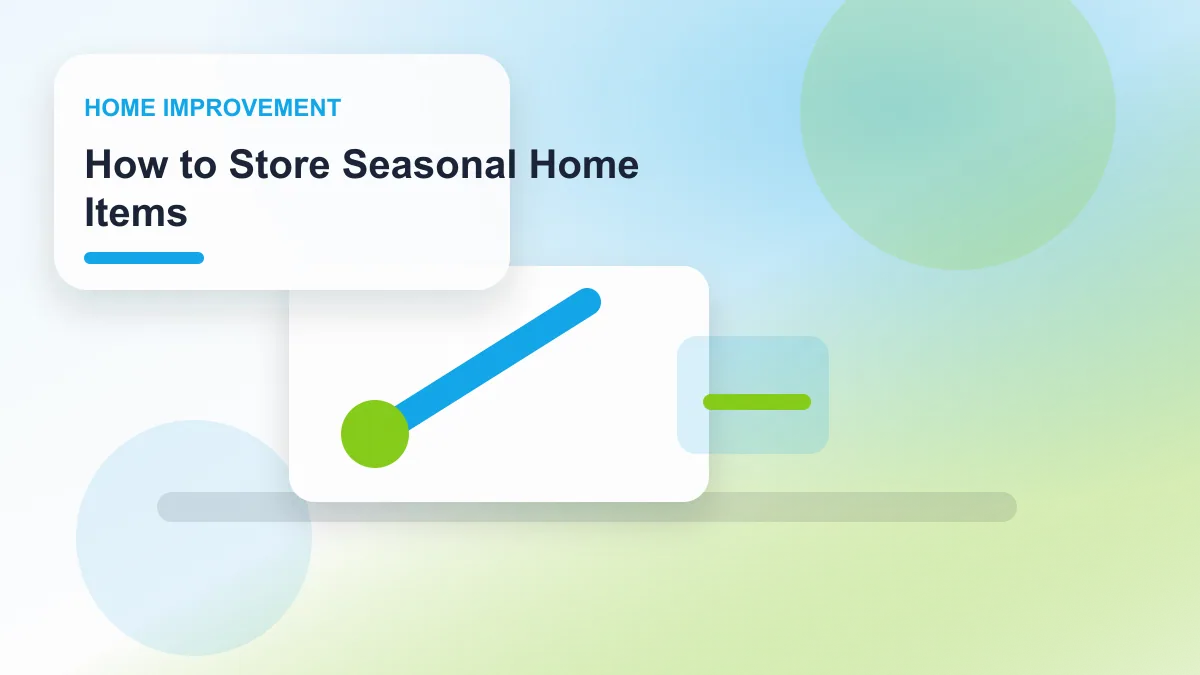 HOME IMPROVEMENT

How to Store Seasonal Home Items